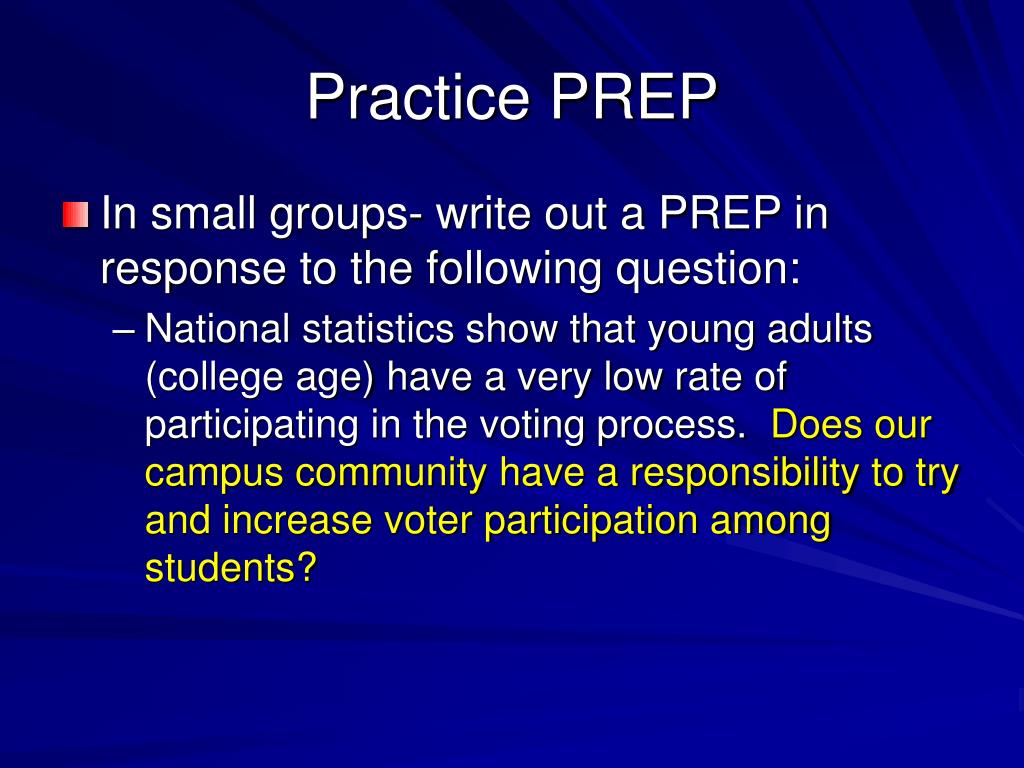 Practice PREP

In small groups- write out a PREP in response to the following question:

– National statistics show that young adults (college age) have a very low rate of participating in the voting process. Does our campus community have a responsibility to try and increase voter participation among students?